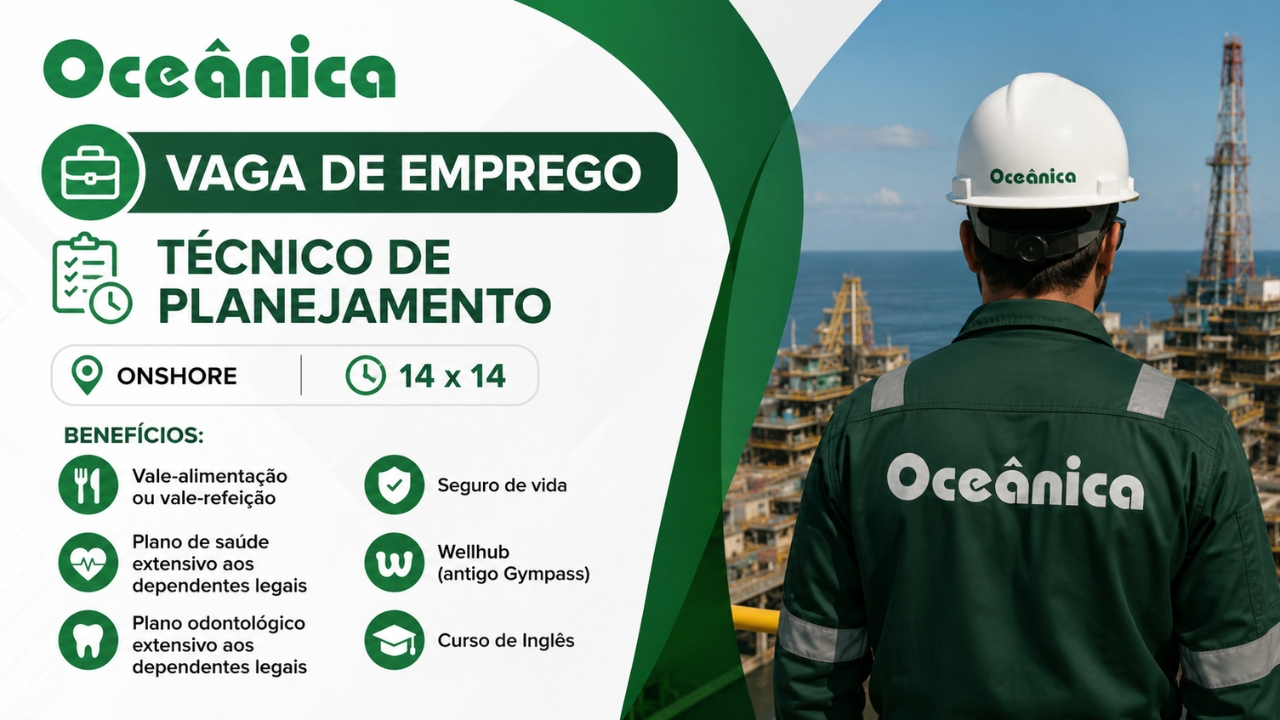 Oceânica

VAGA DE EMPREGO

TÉCNICO DE PLANEJAMENTO

ONSHORE

14 x 14

BENEFÍCIOS:

Vale-alimentação ou vale-refeição

Plano de saúde extensivo aos dependentes legais

Plano odontológico extensivo aos dependentes legais

Seguro de vida

Wellhub (antigo Gympass)

Curso de Inglês

Oceânica

Oceânica